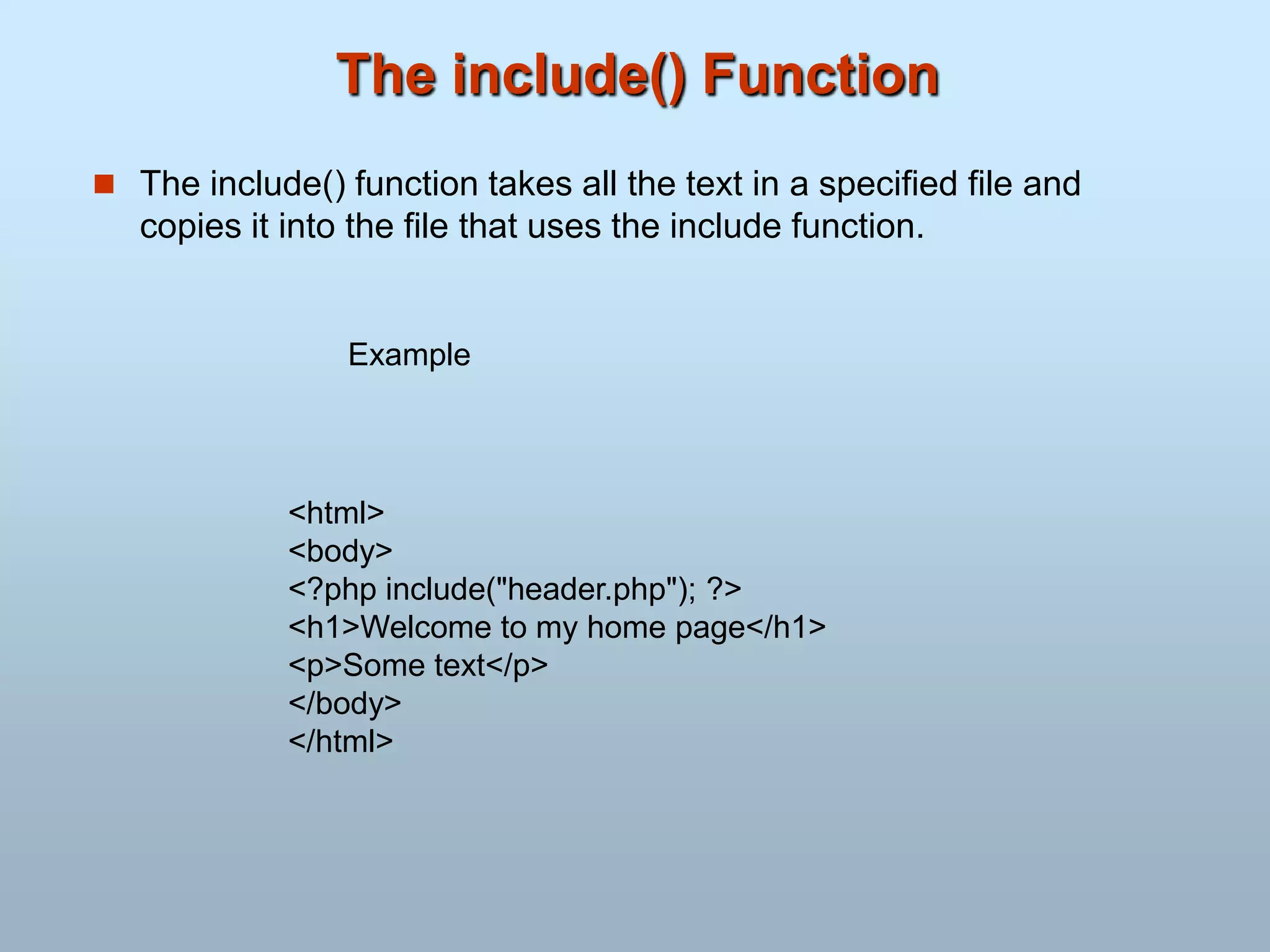 The include() Function

The include() function takes all the text in a specified file and copies it into the file that uses the include function.

Example

<html>
<body>
<?php include("header.php"); ?>
<h1>Welcome to my home page</h1>
<p>Some text</p>
</body>
</html>